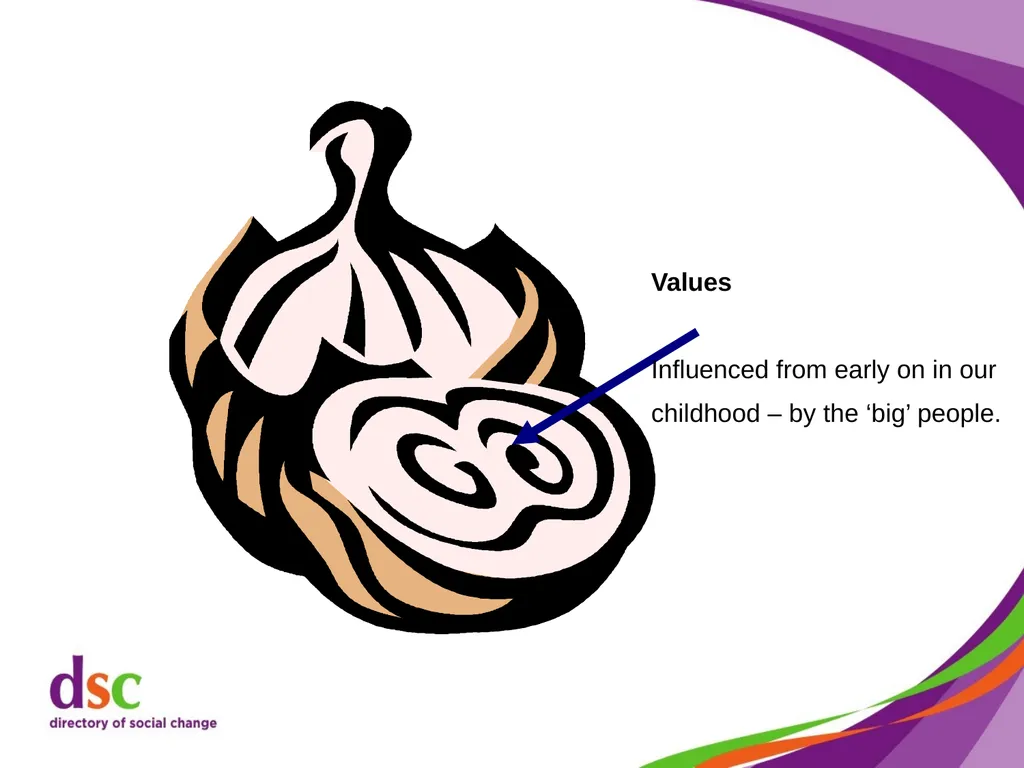 Values

Influenced from early on in our childhood – by the ‘big’ people.

dsc
directory of social change